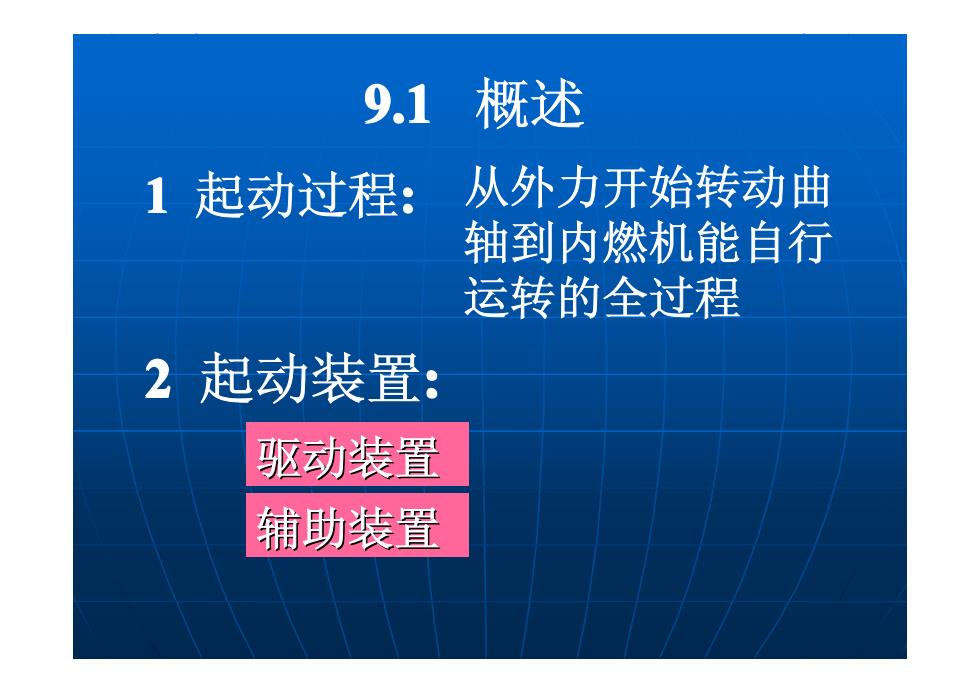 9.1 概述

1 起动过程: 从外力开始转动曲轴到内燃机能自行运转的全过程

2 起动装置:

驱动装置

辅助装置